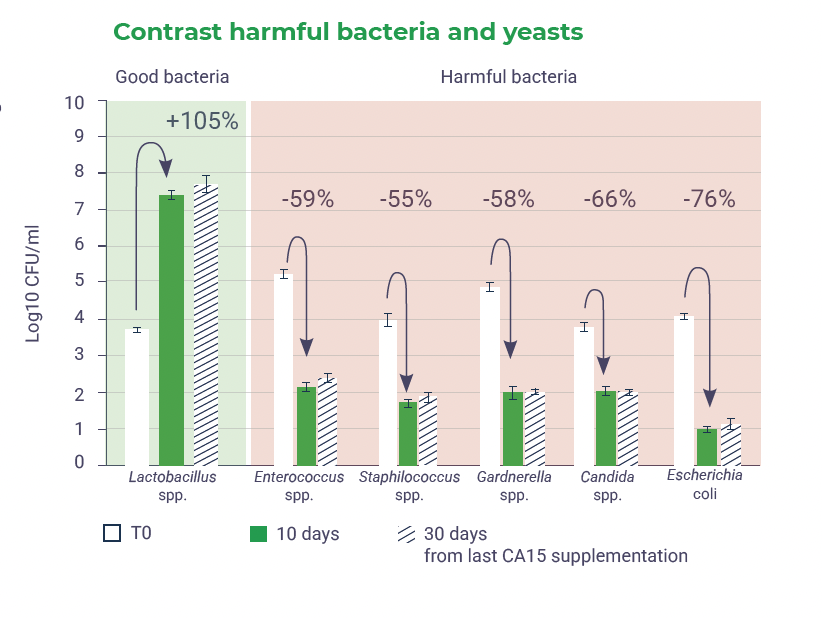 Contrast harmful bacteria and yeasts

Good bacteria

Harmful bacteria

Log10 CFU/ml

10
9
8
7
6
5
4
3
2
1
0

+105%

-59%

-55%

-58%

-66%

-76%

Lactobacillus spp.

Enterococcus spp.

Staphilococcus spp.

Gardnerella spp.

Candida spp.

Escherichia coli

T0

10 days

30 days from last CA15 supplementation